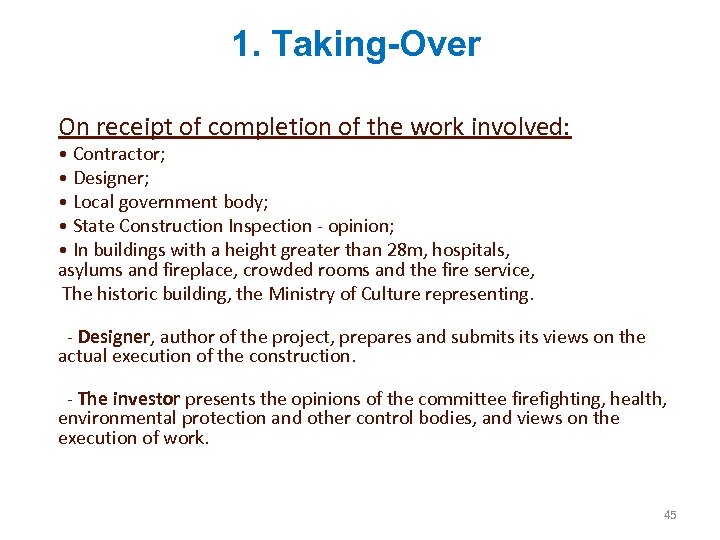 1. Taking-Over

On receipt of completion of the work involved:

• Contractor;
• Designer;
• Local government body;
• State Construction Inspection - opinion;
• In buildings with a height greater than 28m, hospitals, asylums and fireplace, crowded rooms and the fire service, The historic building, the Ministry of Culture representing.

- Designer, author of the project, prepares and submits its views on the actual execution of the construction.

- The investor presents the opinions of the committee firefighting, health, environmental protection and other control bodies, and views on the execution of work.

45